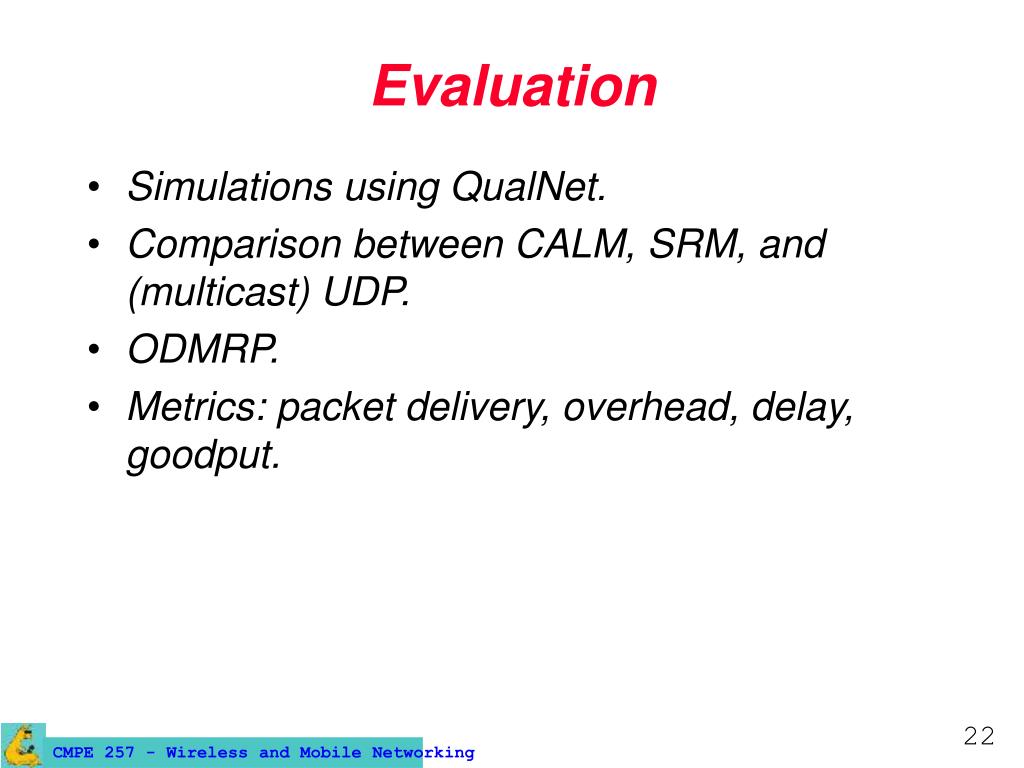 Evaluation

• Simulations using QualNet.
• Comparison between CALM, SRM, and (multicast) UDP.
• ODMRP.
• Metrics: packet delivery, overhead, delay, goodput.

CMPE 257 - Wireless and Mobile Networking

22